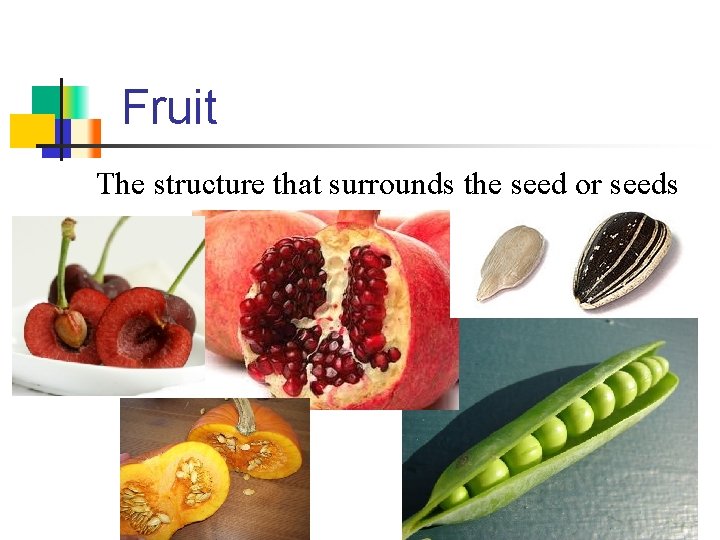 Fruit

The structure that surrounds the seed or seeds